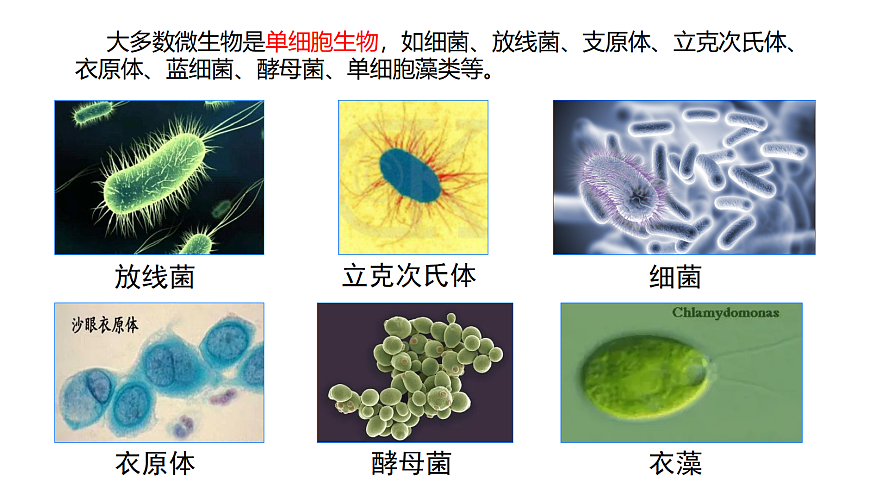 大多数微生物是单细胞生物，如细菌、放线菌、支原体、立克次氏体、衣原体、蓝细菌、酵母菌、单细胞藻类等。

放线菌

立克次氏体

细菌

沙眼衣原体

衣原体

酵母菌

Chlamydomonas

衣藻